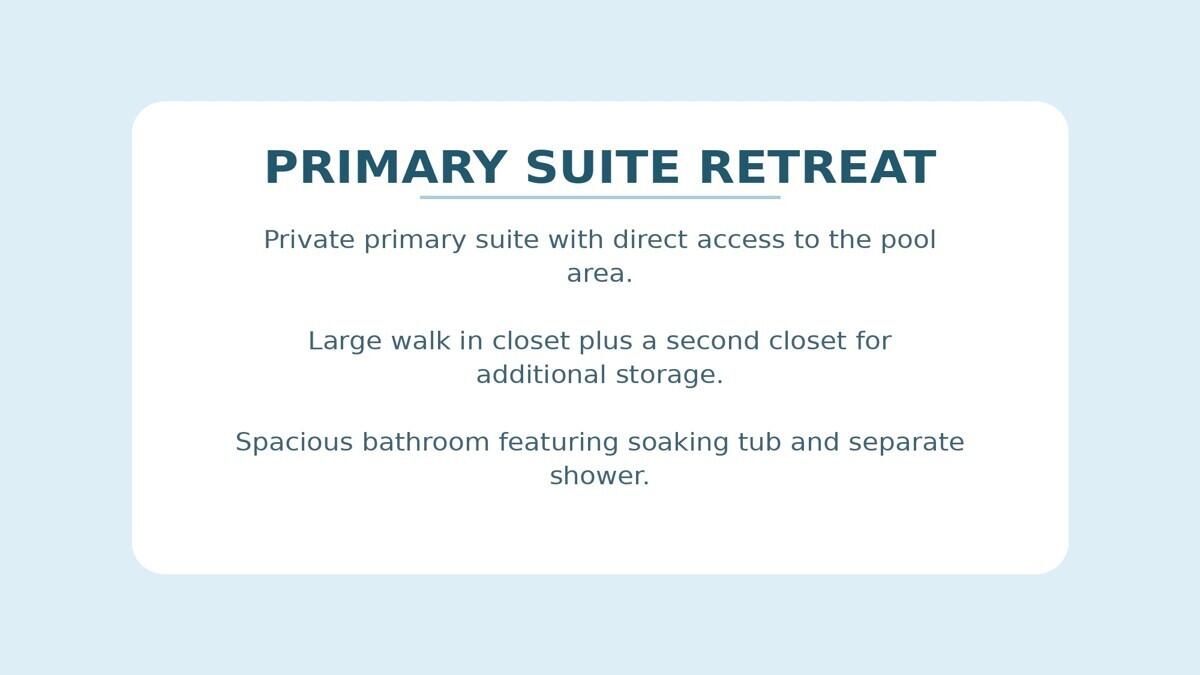 PRIMARY SUITE RETREAT

Private primary suite with direct access to the pool area.

Large walk in closet plus a second closet for additional storage.

Spacious bathroom featuring soaking tub and separate shower.